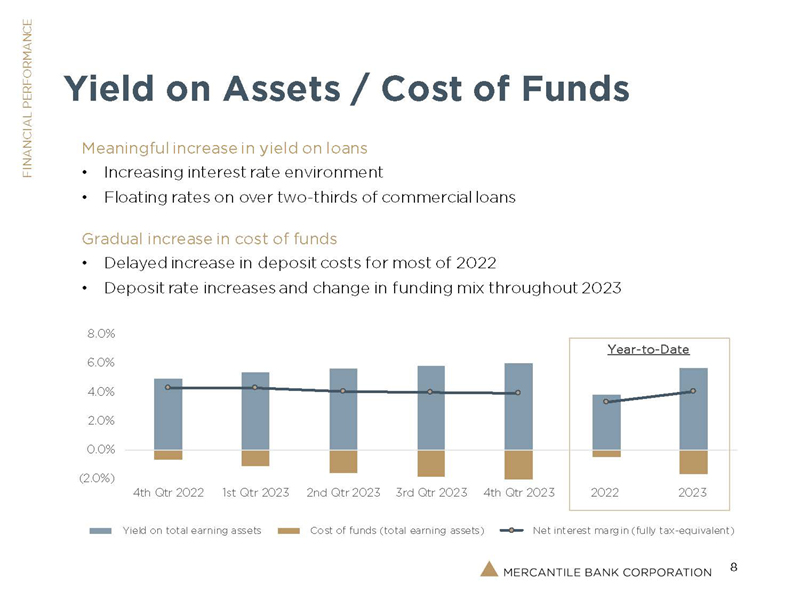 FINANCIAL PERFORMANCE

Yield on Assets / Cost of Funds

Meaningful increase in yield on loans
• Increasing interest rate environment
• Floating rates on over two-thirds of commercial loans

Gradual increase in cost of funds
• Delayed increase in deposit costs for most of 2022
• Deposit rate increases and change in funding mix throughout 2023

8.0%
6.0%
4.0%
2.0%
0.0%
(2.0%)

Year-to-Date

4th Qtr 2022 1st Qtr 2023 2nd Qtr 2023 3rd Qtr 2023 4th Qtr 2023 2022 2023

Yield on total earning assets Cost of funds (total earning assets) Net interest margin (fully tax-equivalent)

MERCANTILE BANK CORPORATION 8